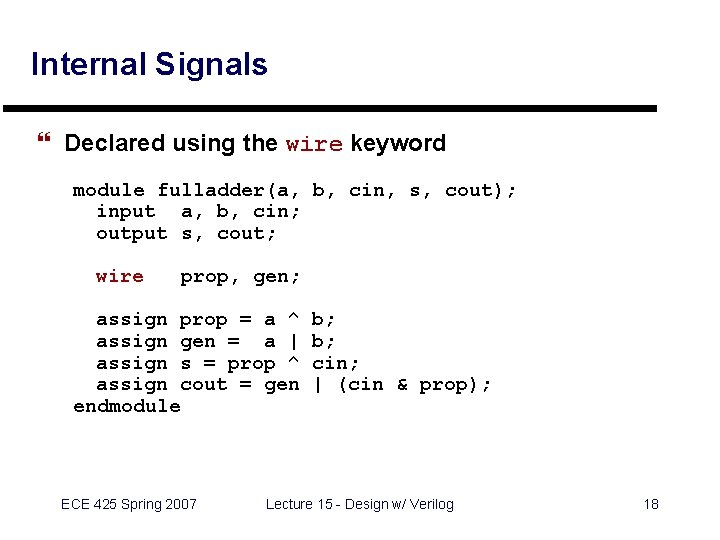 Internal Signals

❝ Declared using the wire keyword

module fulladder(a, b, cin, s, cout);
  input  a, b, cin;
  output s, cout;

  wire   prop, gen;

  assign prop = a ^ b;
  assign gen =  a | b;
  assign s = prop ^ cin;
  assign cout = gen | (cin & prop);
endmodule

ECE 425 Spring 2007

Lecture 15 - Design w/ Verilog

18